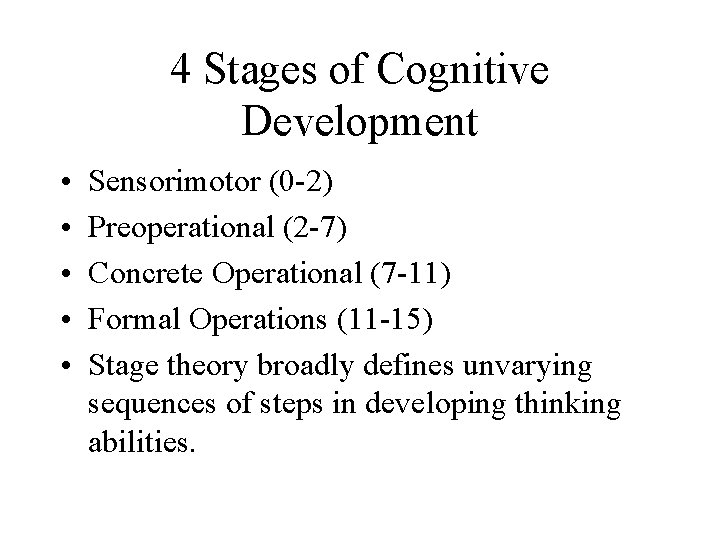 4 Stages of Cognitive Development

• Sensorimotor (0-2)
• Preoperational (2-7)
• Concrete Operational (7-11)
• Formal Operations (11-15)
• Stage theory broadly defines unvarying sequences of steps in developing thinking abilities.